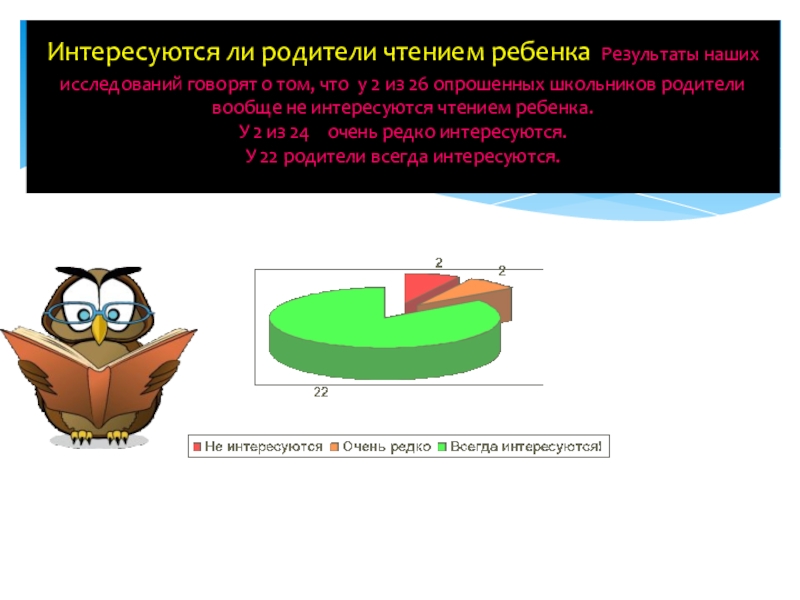 Интересуются ли родители чтением ребенка Результаты наших исследований говорят о том, что у 2 из 26 опрошенных школьников родители вообще не интересуются чтением ребенка.
У 2 из 24 очень редко интересуются.
У 22 родители всегда интересуются.

2
2
22

Не интересуются Очень редко Всегда интересуются!